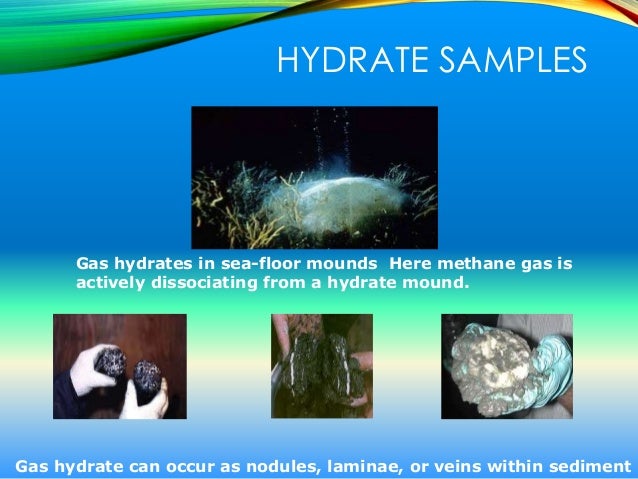 HYDRATE SAMPLES

Gas hydrates in sea-floor mounds  Here methane gas is actively dissociating from a hydrate mound.

Gas hydrate can occur as nodules, laminae, or veins within sediment